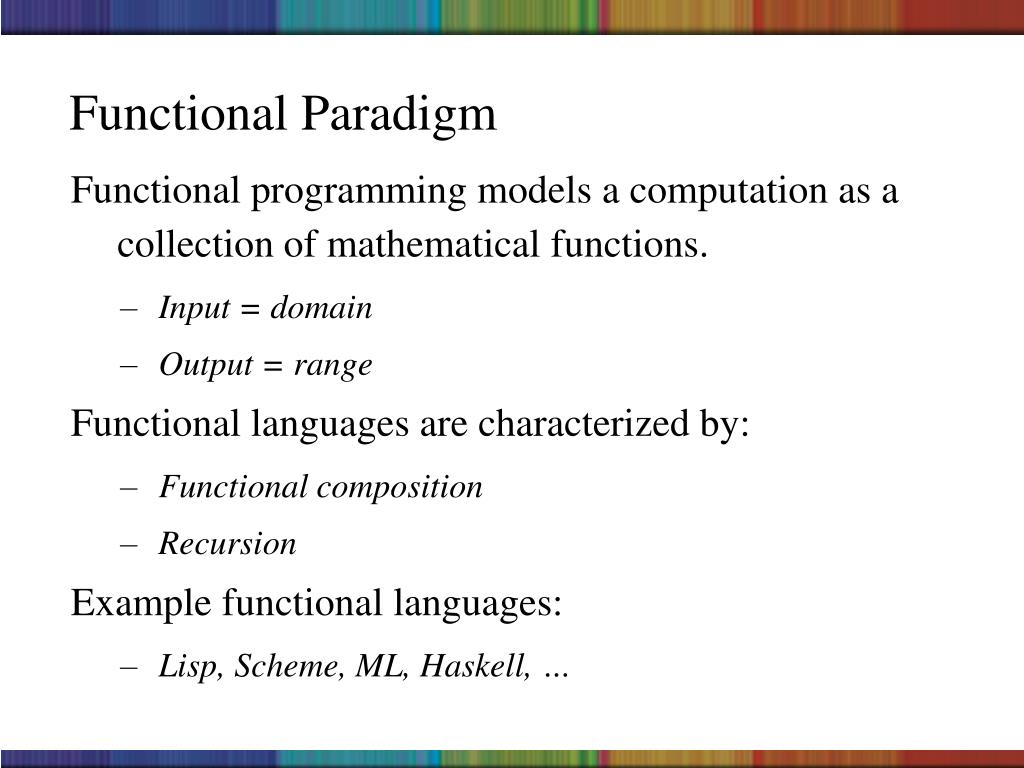 Functional Paradigm

Functional programming models a computation as a collection of mathematical functions.

– Input = domain

– Output = range

Functional languages are characterized by:

– Functional composition

– Recursion

Example functional languages:

– Lisp, Scheme, ML, Haskell, …